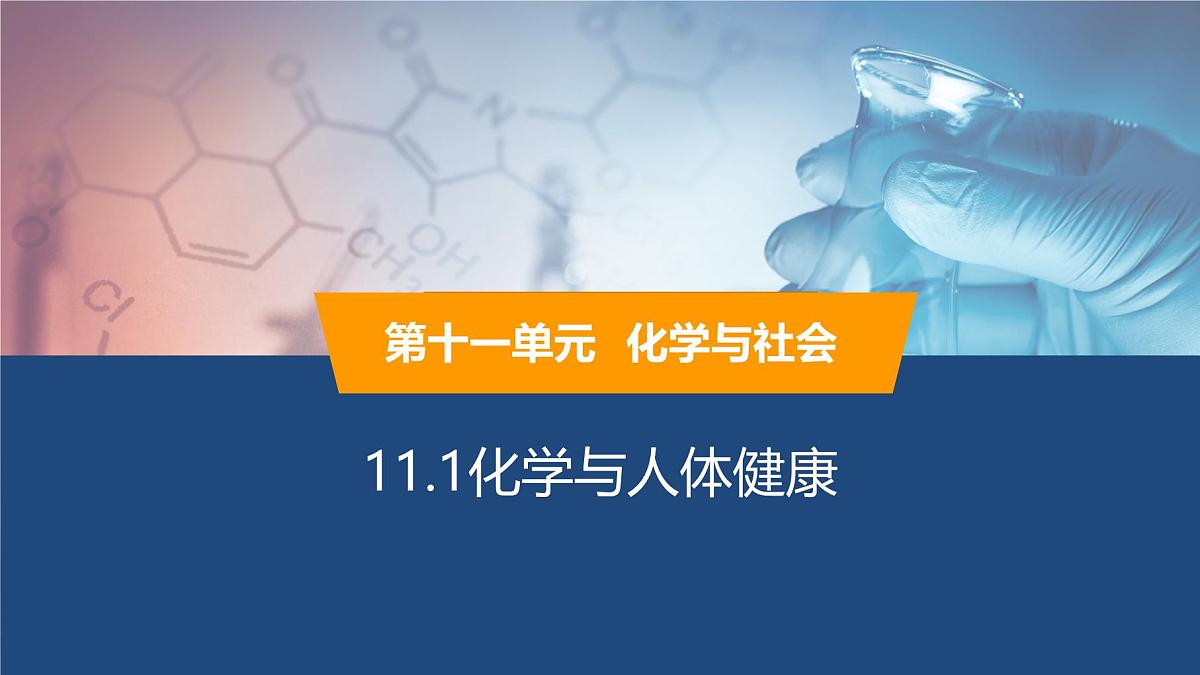 第十一单元 化学与社会

11.1化学与人体健康